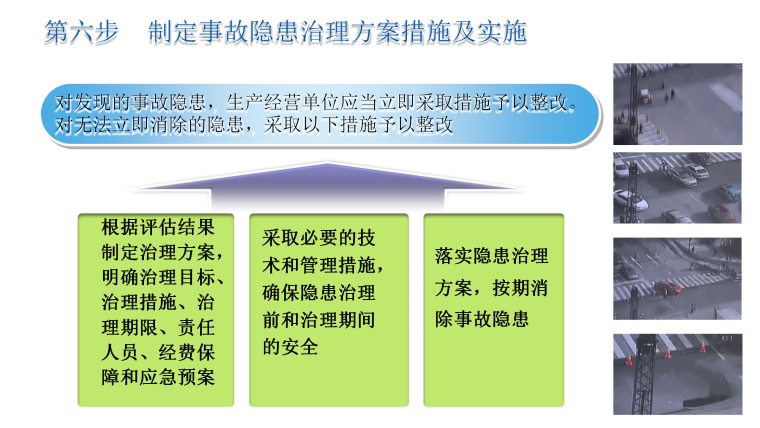 第六步　制定事故隐患治理方案措施及实施

对发现的事故隐患，生产经营单位应当立即采取措施予以整改。对无法立即消除的隐患，采取以下措施予以整改

根据评估结果制定治理方案，明确治理目标、治理措施、治理期限、责任人员、经费保障和应急预案

采取必要的技术和管理措施，确保隐患治理前和治理期间的安全

落实隐患治理方案，按期消除事故隐患